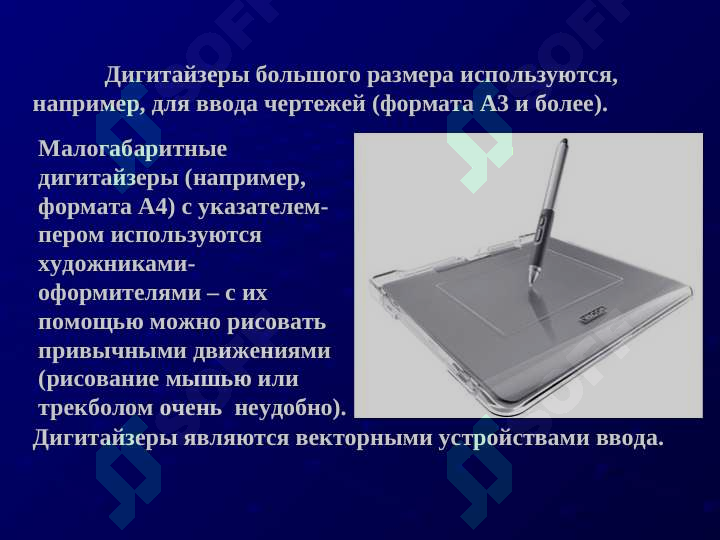 Дигитайзеры большого размера используются, например, для ввода чертежей (формата А3 и более).

Малогабаритные дигитайзеры (например, формата А4) с указателем-пером используются художниками-оформителями – с их помощью можно рисовать привычными движениями (рисование мышью или трекболом очень неудобно).

Дигитайзеры являются векторными устройствами ввода.